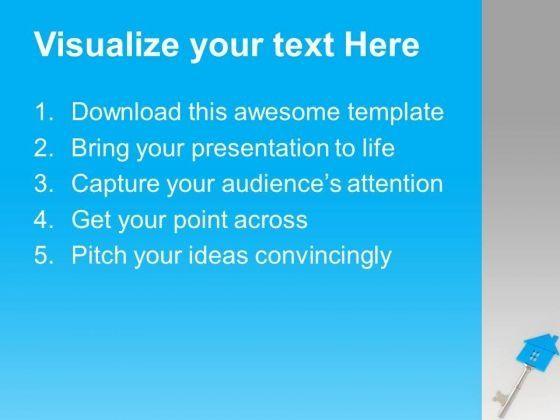 Visualize your text Here

1. Download this awesome template
2. Bring your presentation to life
3. Capture your audience's attention
4. Get your point across
5. Pitch your ideas convincingly